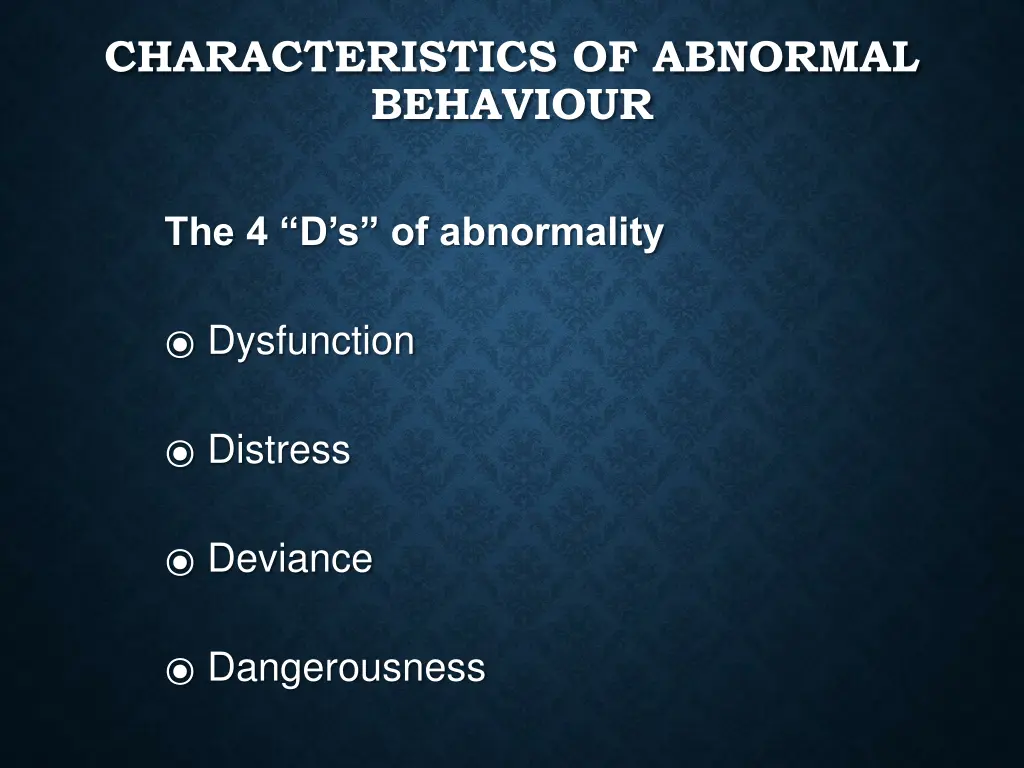 CHARACTERISTICS OF ABNORMAL BEHAVIOUR

The 4 “D’s” of abnormality

◉ Dysfunction

◉ Distress

◉ Deviance

◉ Dangerousness